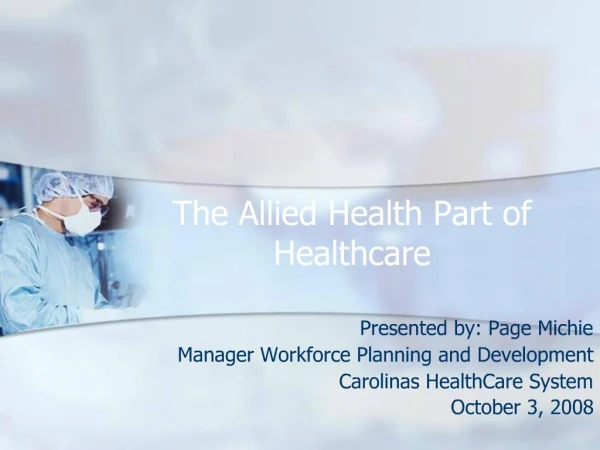 The Allied Health Part of Healthcare

Presented by: Page Michie
Manager Workforce Planning and Development
Carolinas HealthCare System
October 3, 2008